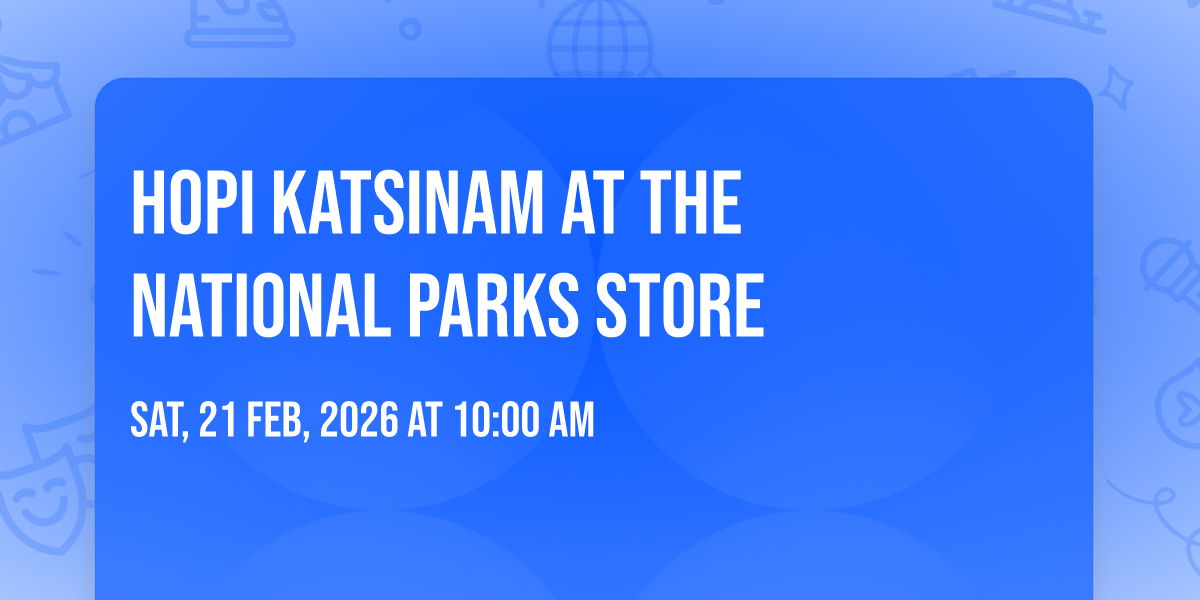 HOPI KATSINAM AT THE NATIONAL PARKS STORE

SAT, 21 FEB, 2026 AT 10:00 AM